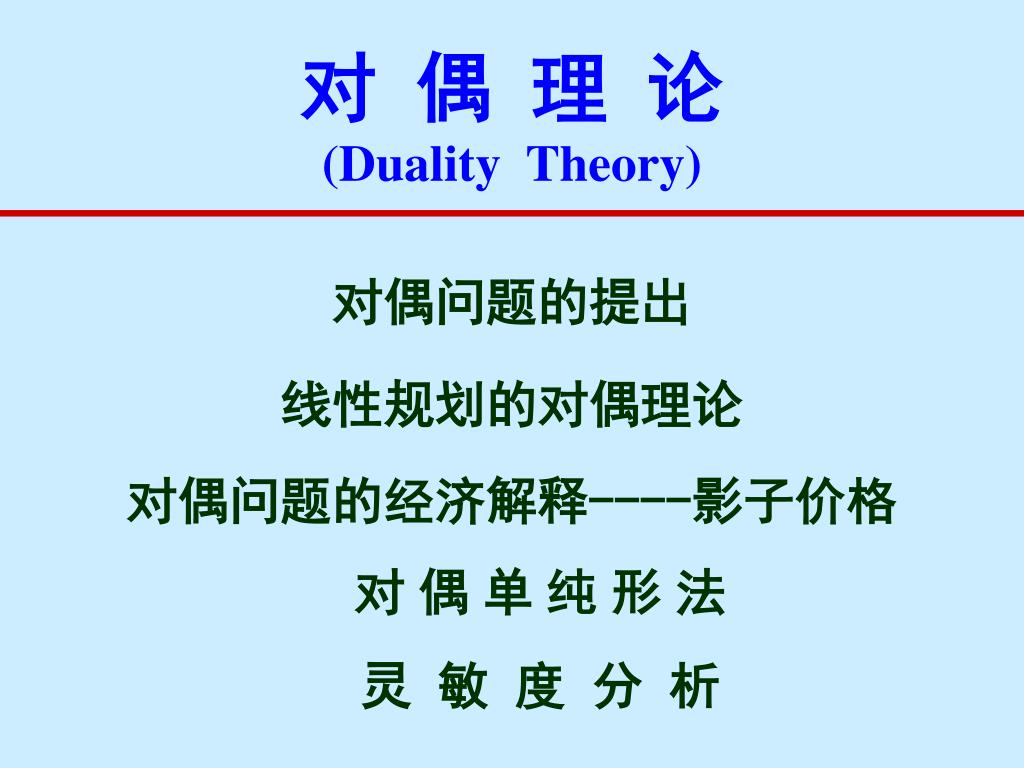 对 偶 理 论
(Duality Theory)

对偶问题的提出

线性规划的对偶理论

对偶问题的经济解释----影子价格

对 偶 单 纯 形 法

灵 敏 度 分 析